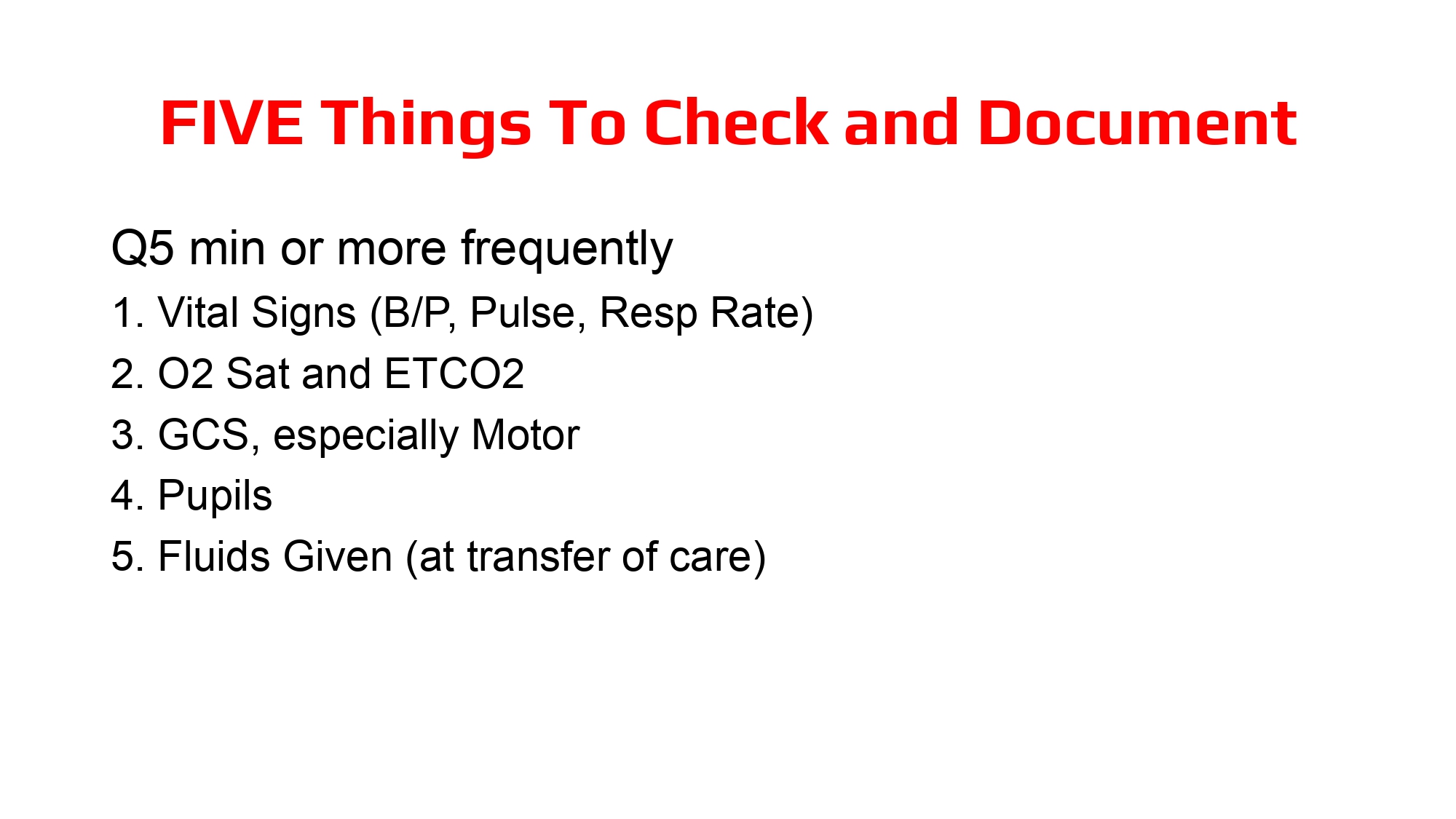 FIVE Things To Check and Document

Q5 min or more frequently

1. Vital Signs (B/P, Pulse, Resp Rate)
2. O2 Sat and ETCO2
3. GCS, especially Motor
4. Pupils
5. Fluids Given (at transfer of care)